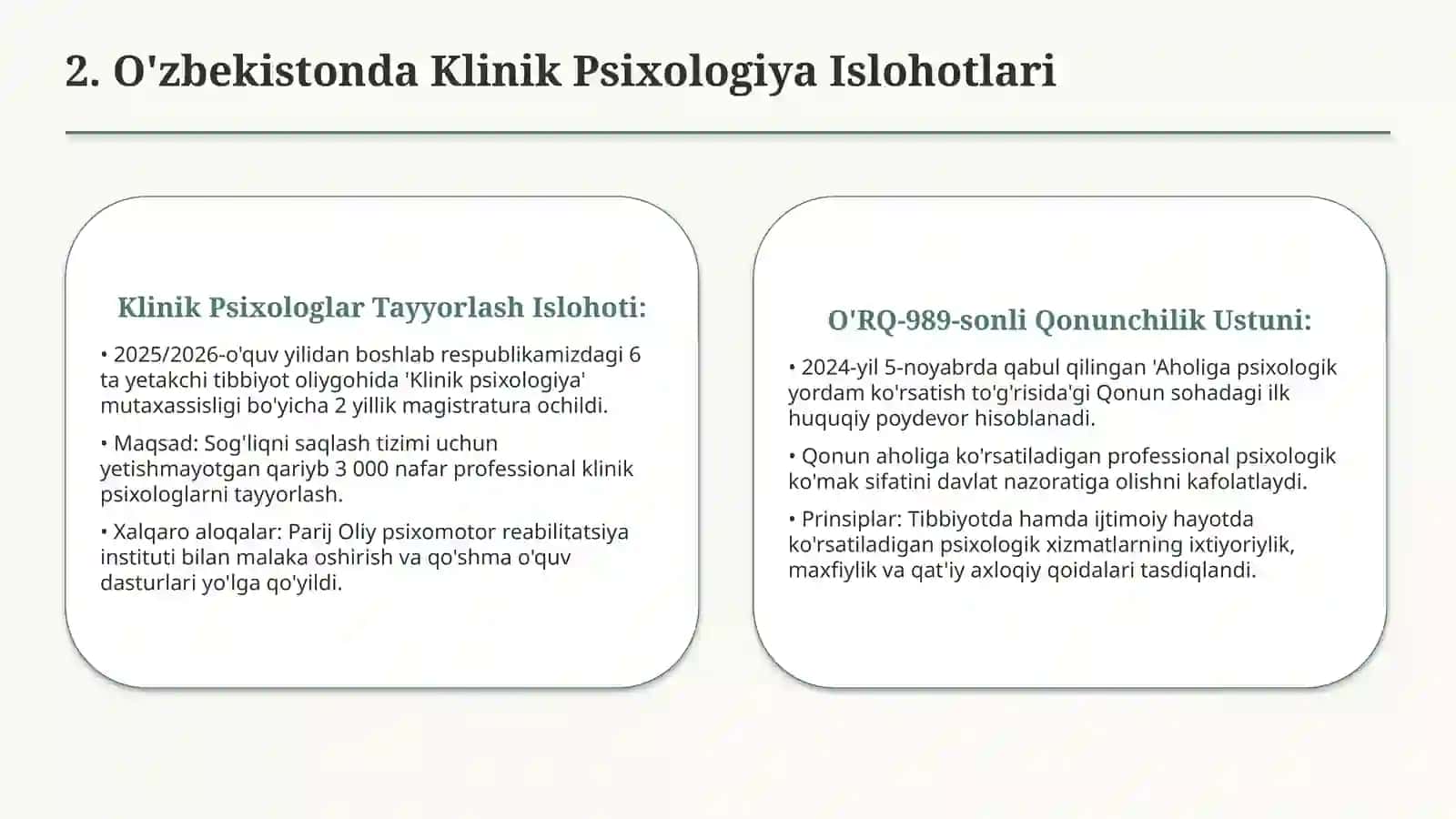 2. O'zbekistonda Klinik Psixologiya Islohotlari

Klinik Psixologlar Tayyorlash Islohoti:

• 2025/2026-o'quv yilidan boshlab respublikamizdagi 6 ta yetakchi tibbiyot oliygohida 'Klinik psixologiya' mutaxassisligi bo'yicha 2 yillik magistratura ochildi.

• Maqsad: Sog'liqni saqlash tizimi uchun yetishmayotgan qariyb 3 000 nafar professional klinik psixologlarni tayyorlash.

• Xalqaro aloqalar: Parij Oliy psixomotor reabilitatsiya instituti bilan malaka oshirish va qo'shma o'quv dasturlari yo'lga qo'yildi.

O'RQ-989-sonli Qonunchilik Ustuni:

• 2024-yil 5-noyabrda qabul qilingan 'Aholiga psixologik yordam ko'rsatish to'g'risida'gi Qonun sohadagi ilk huquqiy poydevor hisoblanadi.

• Qonun aholiga ko'rsatiladigan professional psixologik ko'mak sifatini davlat nazoratiga olishni kafolatlaydi.

• Prinsiplar: Tibbiyotda hamda ijtimoiy hayotda ko'rsatiladigan psixologik xizmatlarning ixtiyoriylik, maxfiylik va qat'iy axloqiy qoidalari tasdiqlandi.